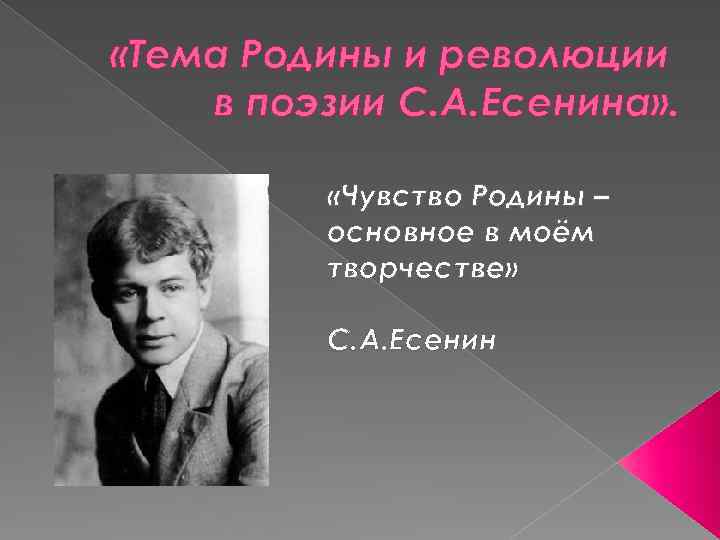 «Тема Родины и революции в поэзии С.А.Есенина».

«Чувство Родины – основное в моём творчестве»

С.А.Есенин